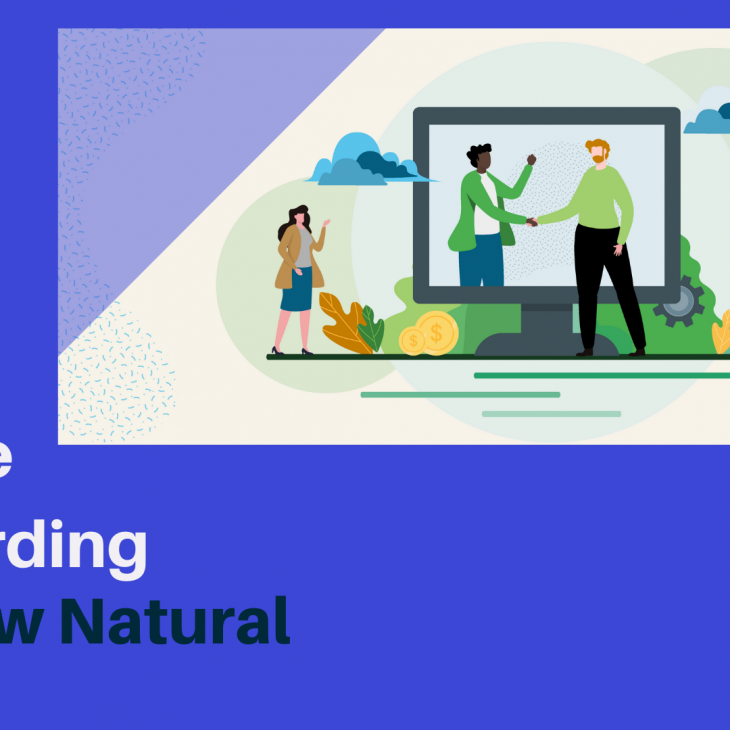 e
rding
w Natural